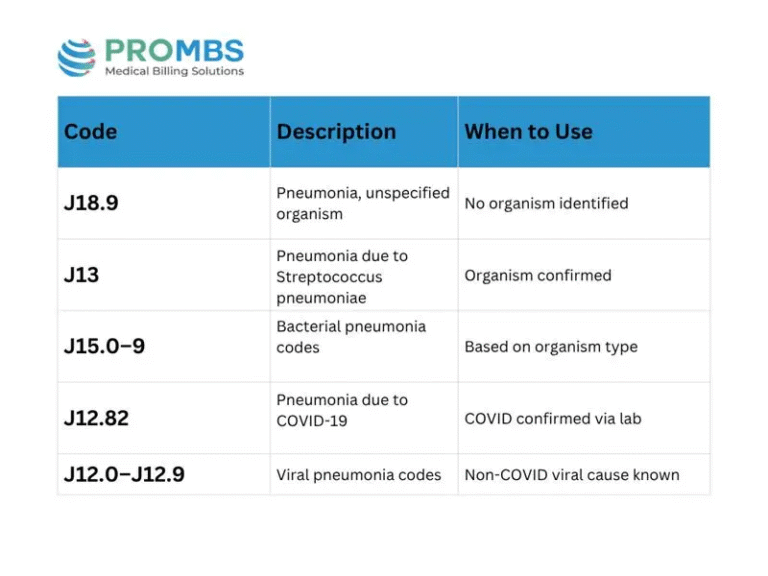 PROMBS
Medical Billing Solutions

| Code | Description | When to Use |
|---|---|---|
| J18.9 | Pneumonia, unspecified organism | No organism identified |
| J13 | Pneumonia due to Streptococcus pneumoniae | Organism confirmed |
| J15.0–9 | Bacterial pneumonia codes | Based on organism type |
| J12.82 | Pneumonia due to COVID-19 | COVID confirmed via lab |
| J12.0–J12.9 | Viral pneumonia codes | Non-COVID viral cause known |